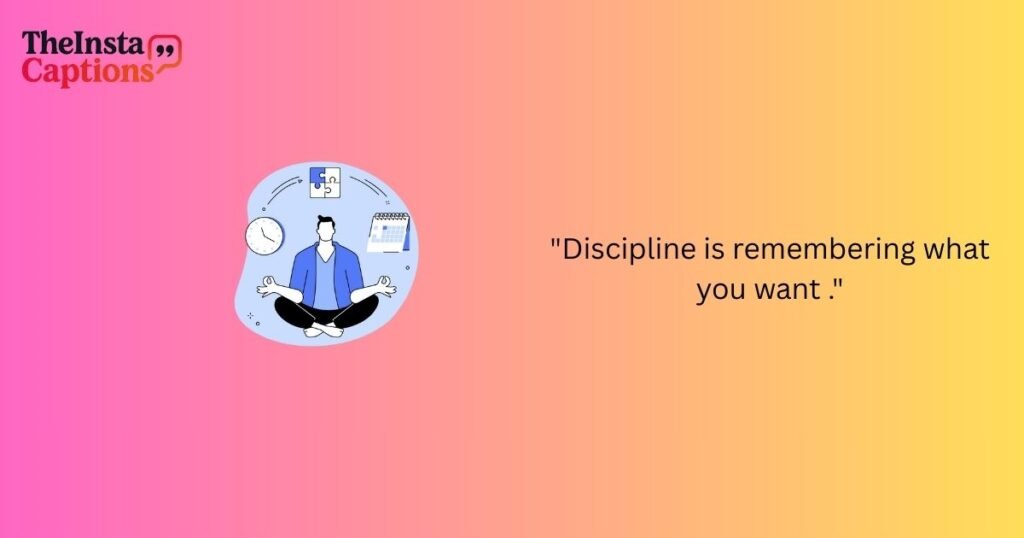 TheInsta Captions

"Discipline is remembering what you want ."